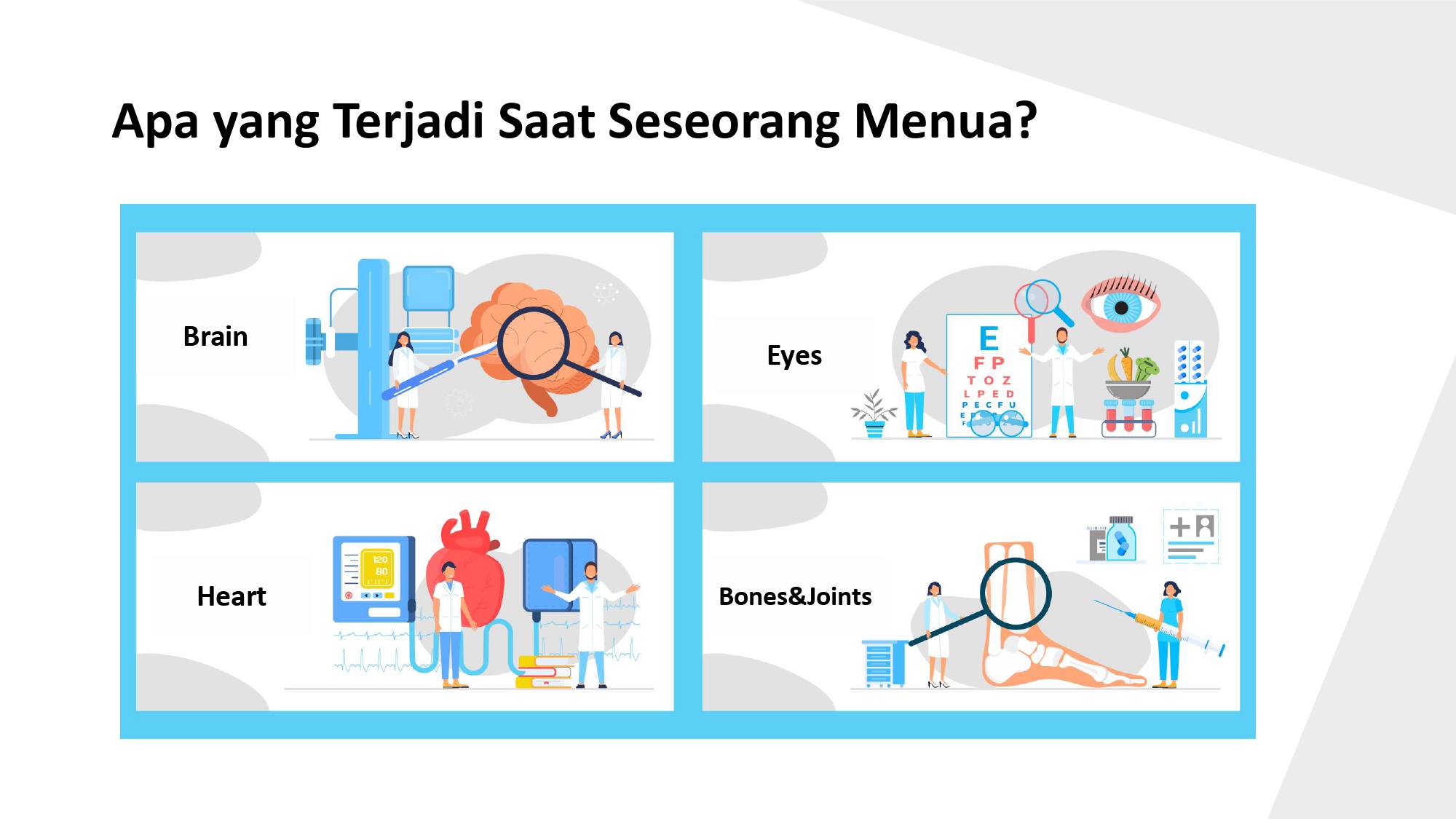 Apa yang Terjadi Saat Seseorang Menua?

Brain

Eyes

E
F P
T O Z
L P E D
P E C F U

Heart

120
80

Bones&Joints